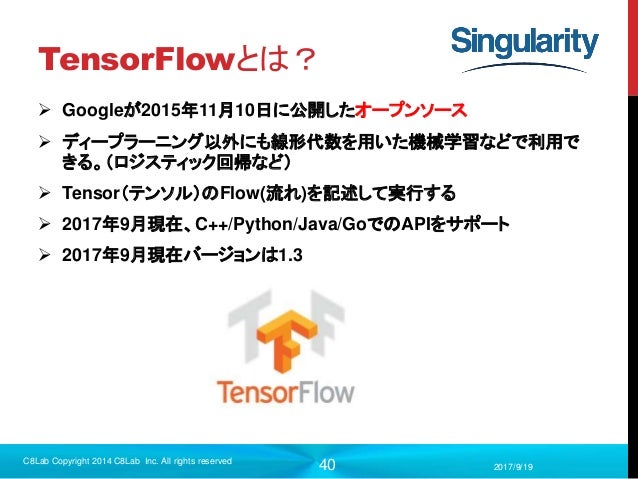 TensorFlowとは？

Singularity

➢ Googleが2015年11月10日に公開したオープンソース

➢ ディープラーニング以外にも線形代数を用いた機械学習などで利用できる。（ロジスティック回帰など）

➢ Tensor（テンソル）のFlow(流れ)を記述して実行する

➢ 2017年9月現在、C++/Python/Java/GoでのAPIをサポート

➢ 2017年9月現在バージョンは1.3

TensorFlow

C8Lab Copyright 2014 C8Lab Inc. All rights reserved

40

2017/9/19